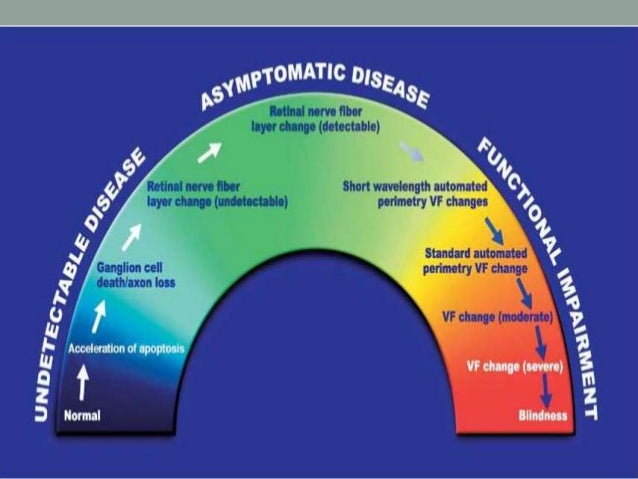 UNDETECTABLE DISEASE

ASYMPTOMATIC DISEASE

FUNCTIONAL IMPAIRMENT

Normal

Acceleration of apoptosis

Ganglion cell death/axon loss

Retinal nerve fiber layer change (undetectable)

Retinal nerve fiber layer change (detectable)

Short wavelength automated perimetry VF changes

Standard automated perimetry VF change

VF change (moderate)

VF change (severe)

Blindness